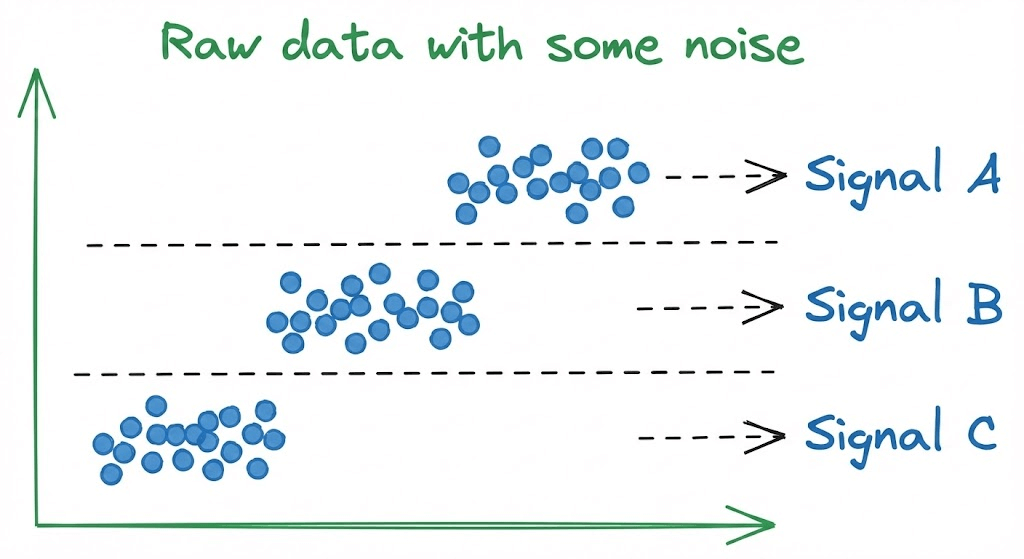 Raw data with some noise

Signal A

Signal B

Signal C